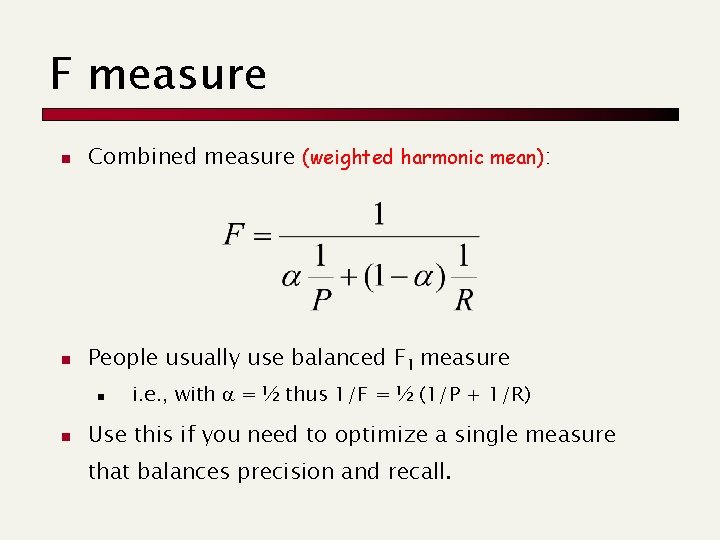 F measure

Combined measure (weighted harmonic mean):

$F = \frac{1}{\alpha \frac{1}{P} + (1-\alpha)\frac{1}{R}}$

People usually use balanced $F_1$ measure

i.e., with $\alpha$ = ½ thus 1/F = ½ (1/P + 1/R)

Use this if you need to optimize a single measure that balances precision and recall.